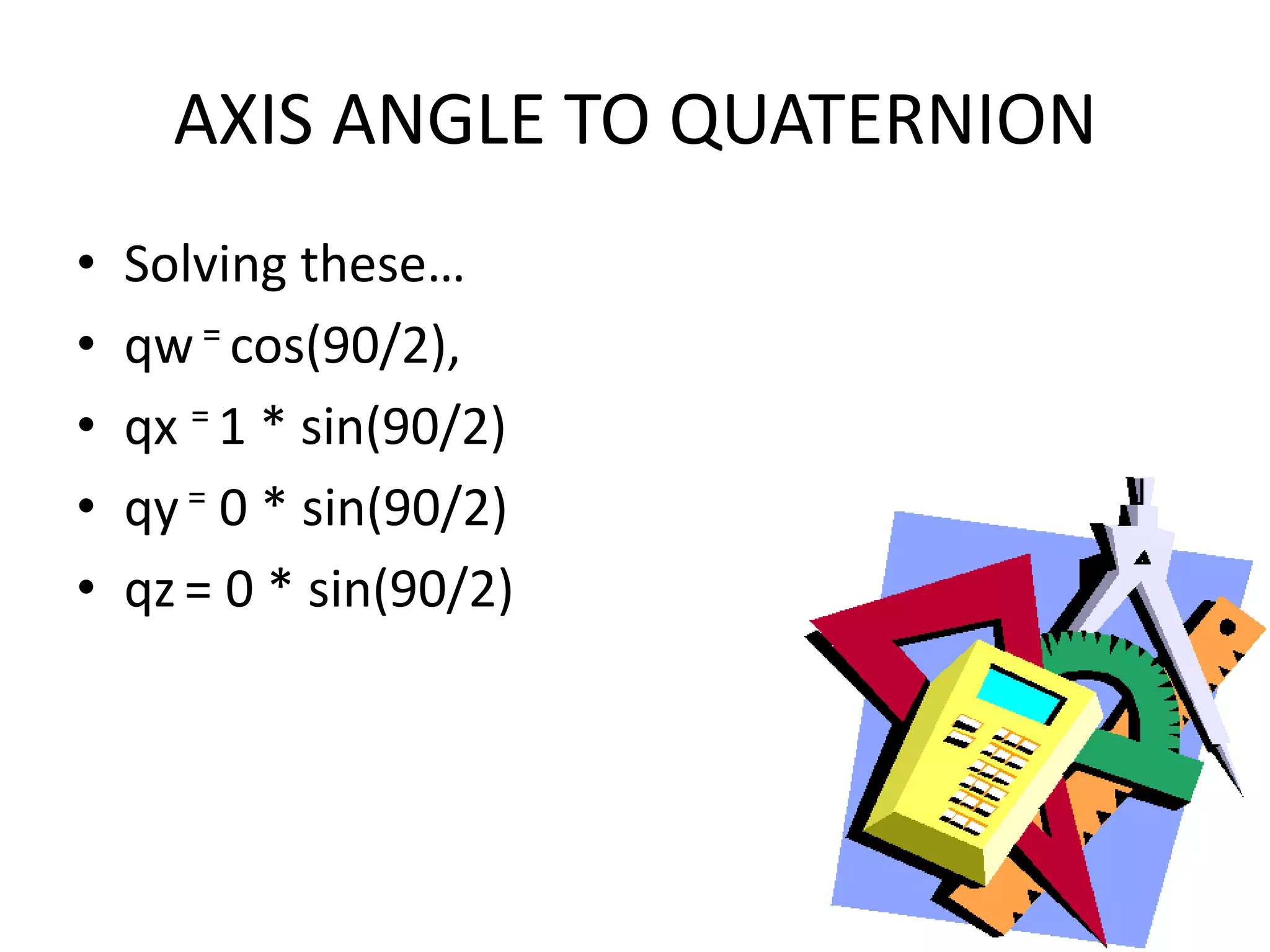 AXIS ANGLE TO QUATERNION

• Solving these…
• qw = cos(90/2),
• qx = 1 * sin(90/2)
• qy = 0 * sin(90/2)
• qz = 0 * sin(90/2)